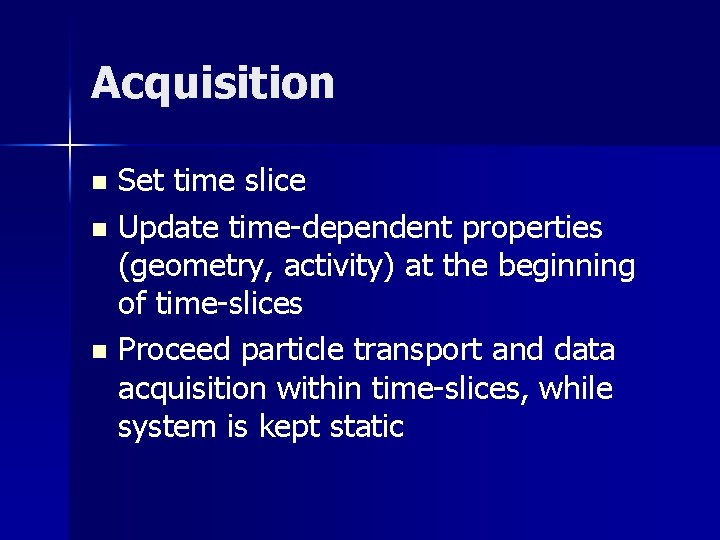 Acquisition

- Set time slice
- Update time-dependent properties (geometry, activity) at the beginning of time-slices
- Proceed particle transport and data acquisition within time-slices, while system is kept static